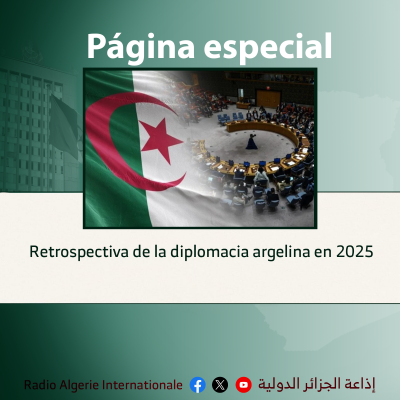 Página especial

Retrospectiva de la diplomacia argelina en 2025

Radio Algerie Internationale إذاعة الجزائر الدولية